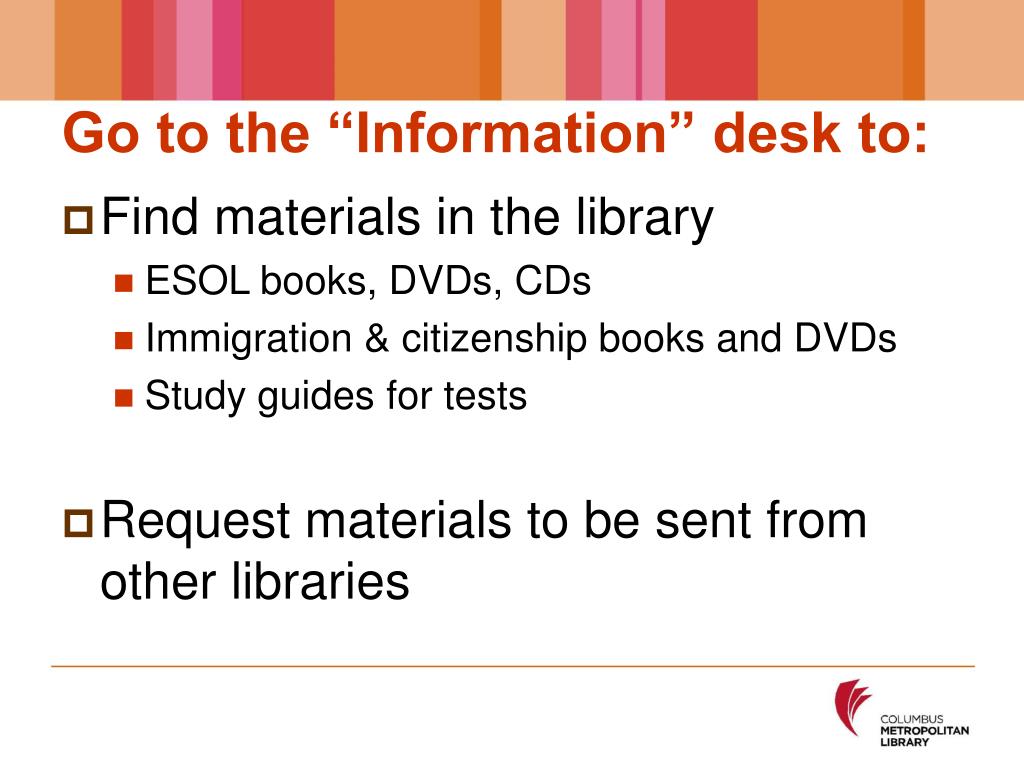 Go to the “Information” desk to:

Find materials in the library

ESOL books, DVDs, CDs

Immigration & citizenship books and DVDs

Study guides for tests

Request materials to be sent from other libraries

COLUMBUS
METROPOLITAN
LIBRARY